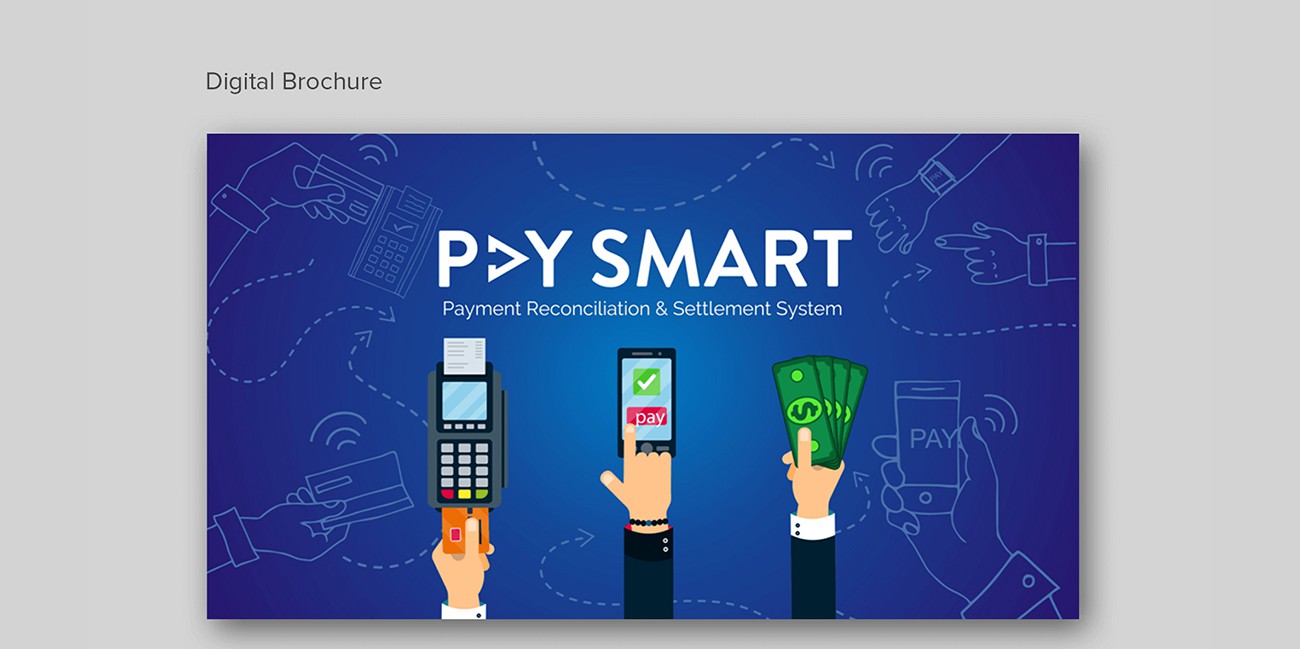 Digital Brochure

PAY SMART

Payment Reconciliation & Settlement System

pay

PAY